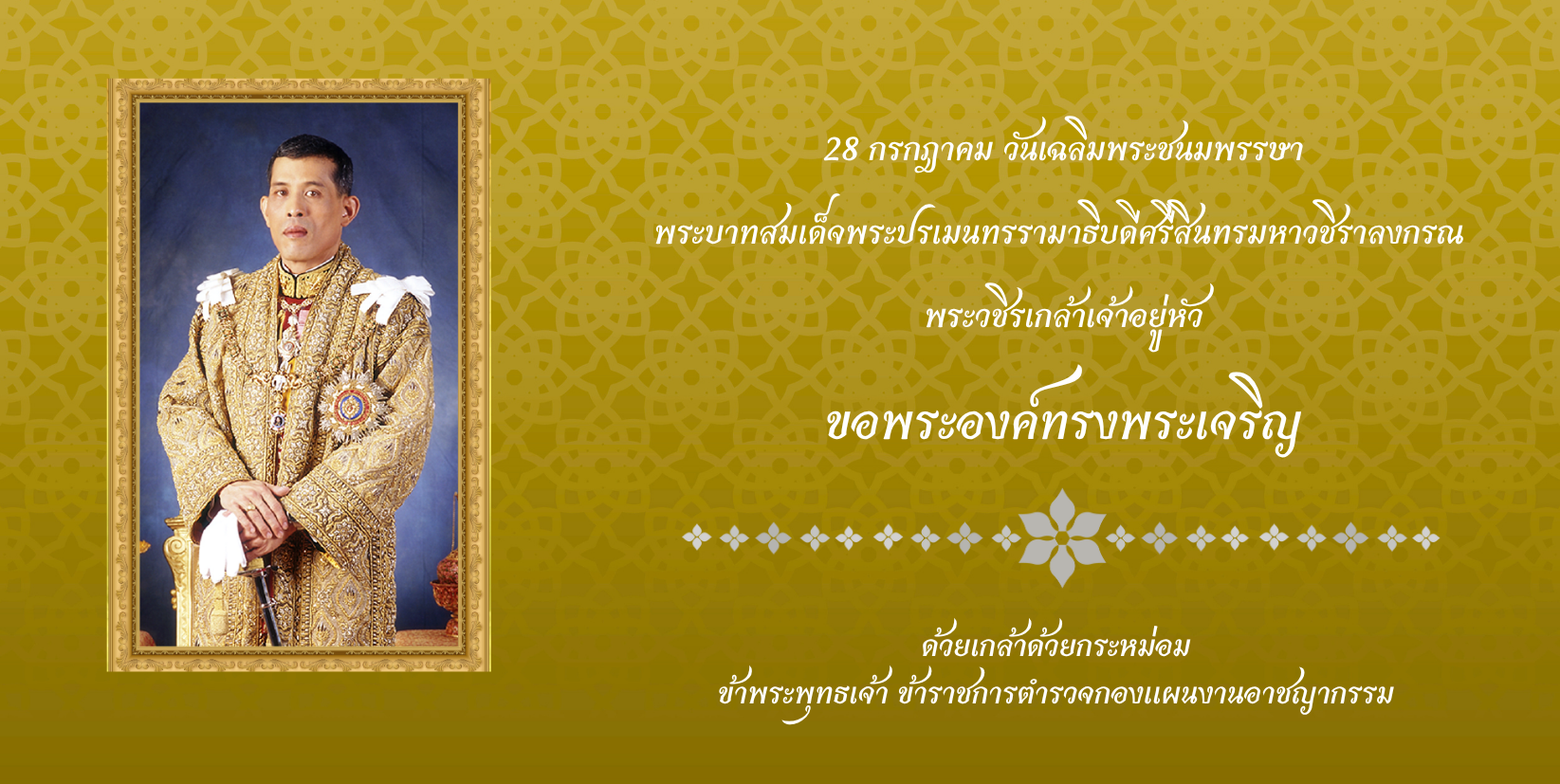 28 กรกฎาคม วันเฉลิมพระชนมพรรษา

พระบาทสมเด็จพระปรเมนทรรามาธิบดีศรีสินทรมหาวชิราลงกรณ

พระวชิรเกล้าเจ้าอยู่หัว

ขอพระองค์ทรงพระเจริญ

ด้วยเกล้าด้วยกระหม่อม
ข้าพระพุทธเจ้า ข้าราชการตำรวจกองแผนงานอาชญากรรม